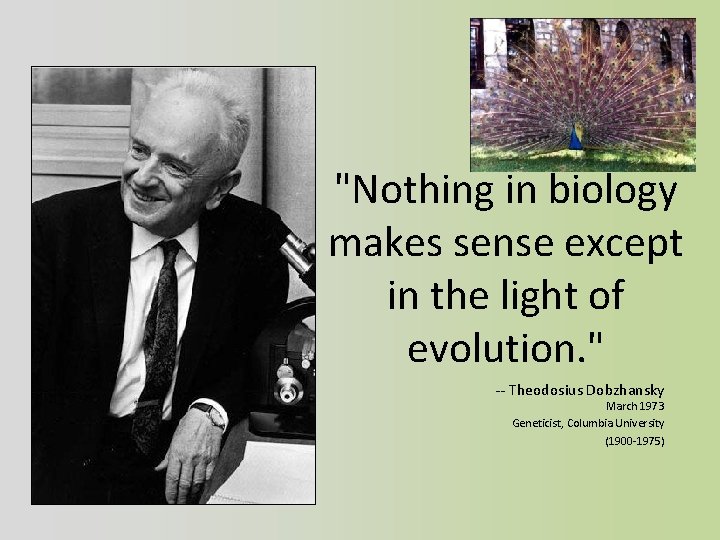 "Nothing in biology makes sense except in the light of evolution."

-- Theodosius Dobzhansky
March 1973
Geneticist, Columbia University
(1900-1975)